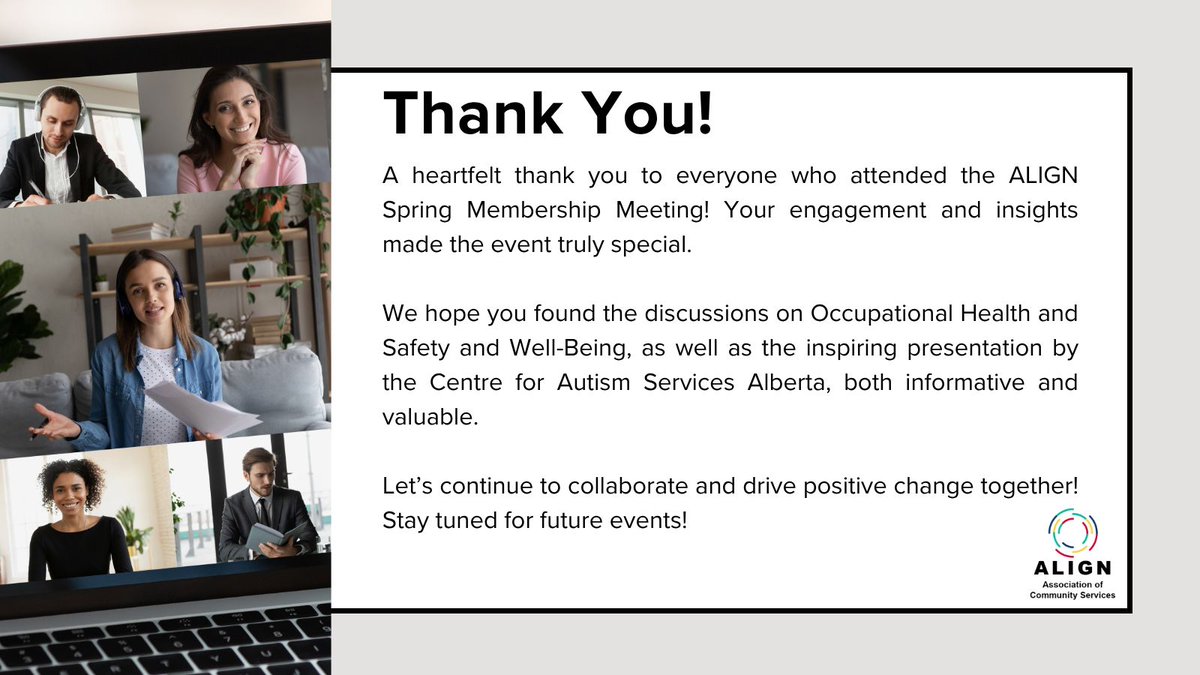 Thank You!

A heartfelt thank you to everyone who attended the ALIGN Spring Membership Meeting! Your engagement and insights made the event truly special.

We hope you found the discussions on Occupational Health and Safety and Well-Being, as well as the inspiring presentation by the Centre for Autism Services Alberta, both informative and valuable.

Let's continue to collaborate and drive positive change together! Stay tuned for future events!

ALIGN
Association of Community Services